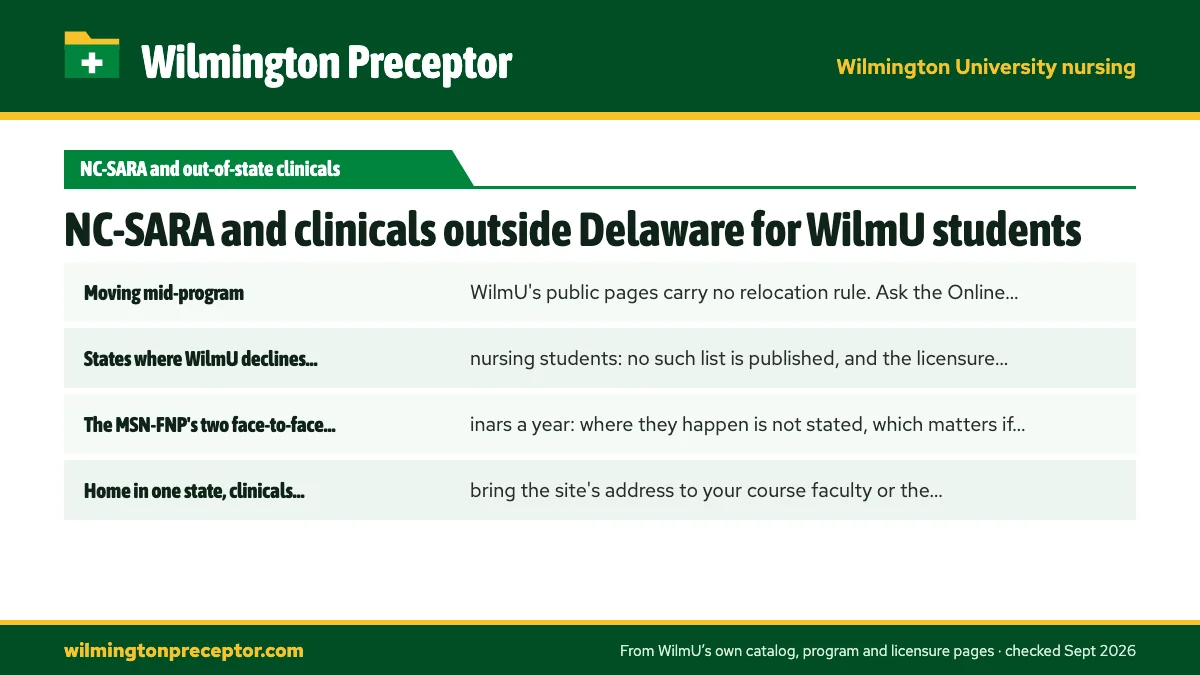 Wilmington Preceptor

Wilmington University nursing

NC-SARA and out-of-state clinicals

NC-SARA and clinicals outside Delaware for WilmU students

| | |
|---|---|
| Moving mid-program | WilmU's public pages carry no relocation rule. Ask the Online... |
| States where WilmU declines... | nursing students: no such list is published, and the licensure... |
| The MSN-FNP's two face-to-face... | inars a year: where they happen is not stated, which matters if... |
| Home in one state, clinicals... | bring the site's address to your course faculty or the... |

wilmingtonpreceptor.com

From WilmU's own catalog, program and licensure pages · checked Sept 2026